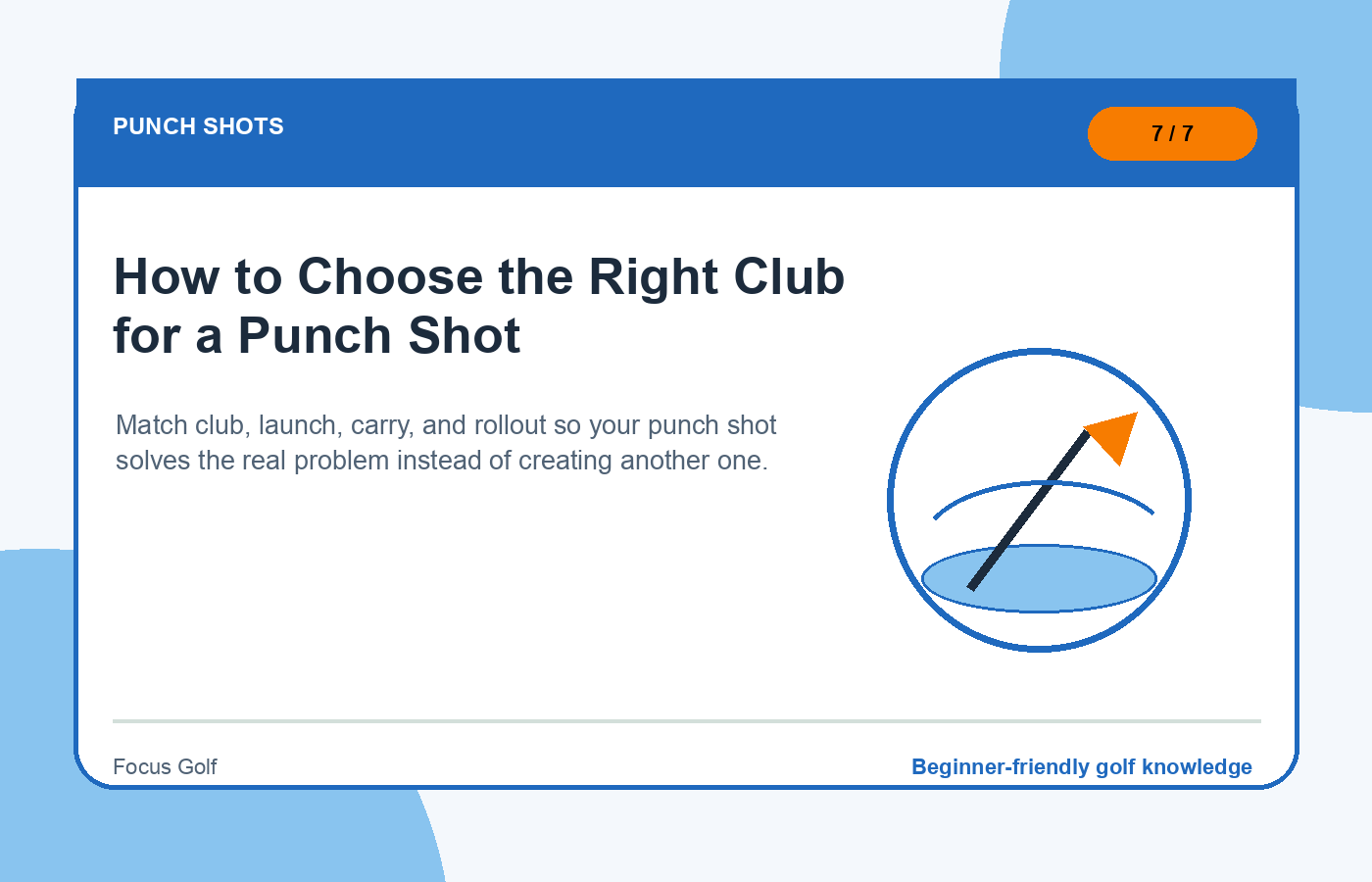 PUNCH SHOTS

7 / 7

How to Choose the Right Club for a Punch Shot

Match club, launch, carry, and rollout so your punch shot solves the real problem instead of creating another one.

Focus Golf

Beginner-friendly golf knowledge